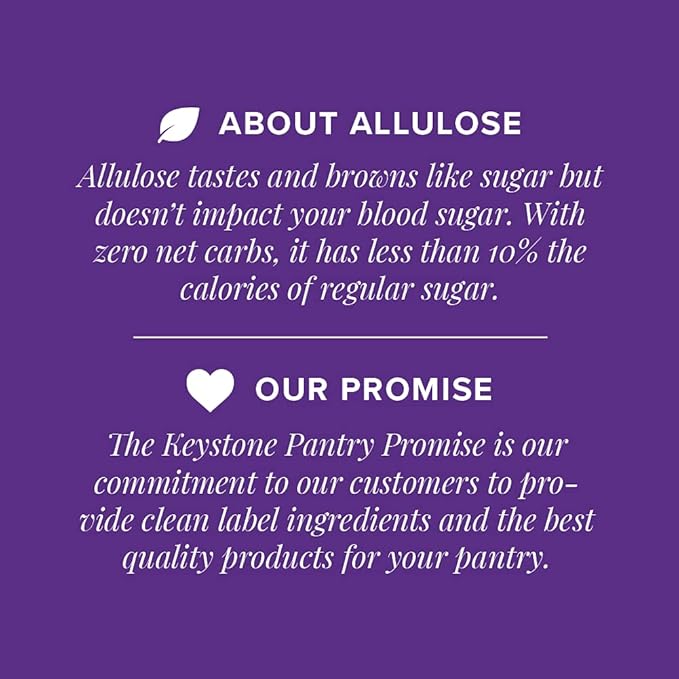 ABOUT ALLULOSE

Allulose tastes and browns like sugar but doesn't impact your blood sugar. With zero net carbs, it has less than 10% the calories of regular sugar.

OUR PROMISE

The Keystone Pantry Promise is our commitment to our customers to provide clean label ingredients and the best quality products for your pantry.